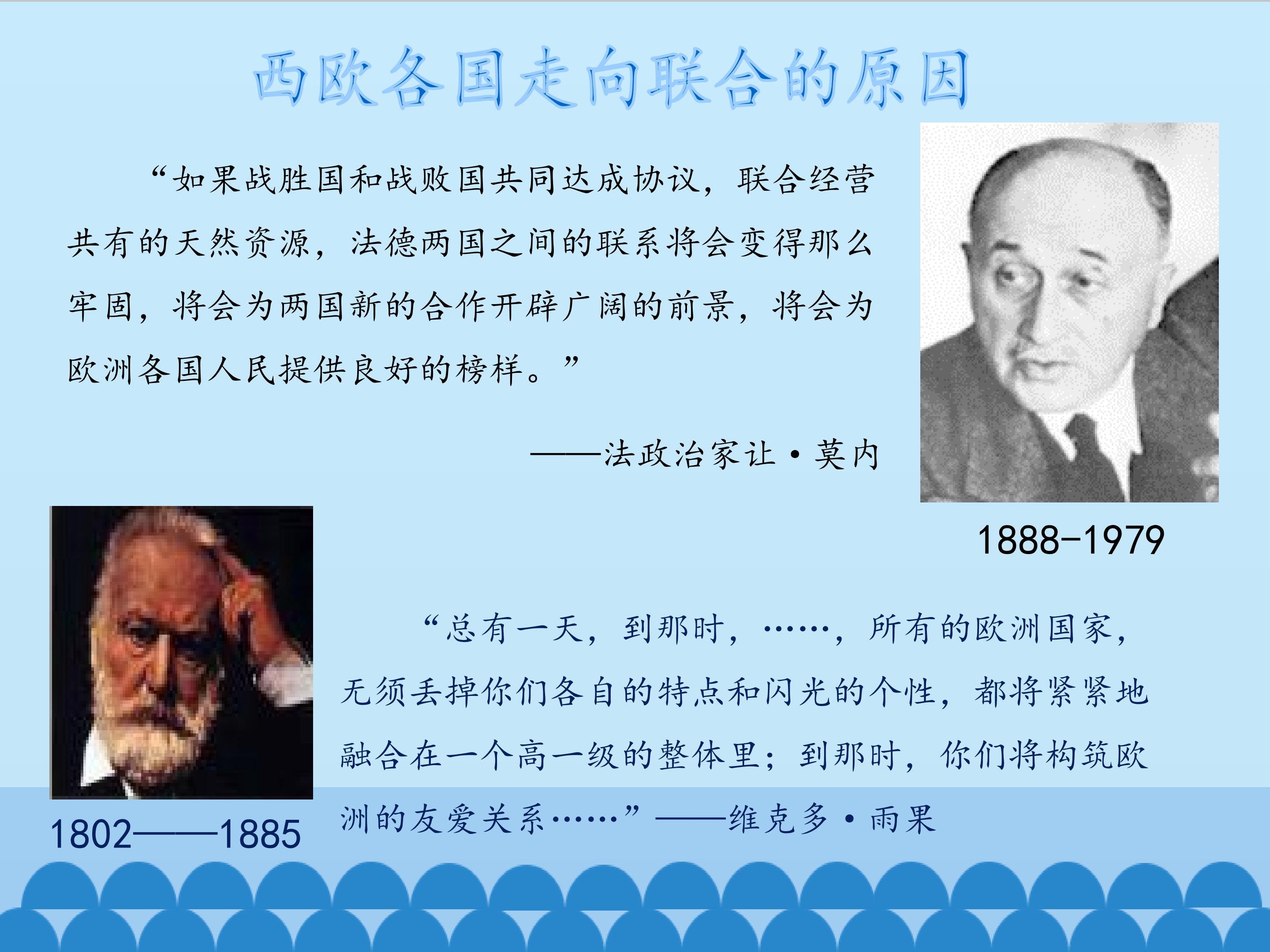 西欧各国走向联合的原因

“如果战胜国和战败国共同达成协议，联合经营共有的天然资源，法德两国之间的联系将会变得那么牢固，将会为两国新的合作开辟广阔的前景，将会为欧洲各国人民提供良好的榜样。”

——法政治家让·莫内

1888-1979

“总有一天，到那时，……，所有的欧洲国家，无须丢掉你们各自的特点和闪光的个性，都将紧紧地融合在一个高一级的整体里；到那时，你们将构筑欧洲的友爱关系……”——维克多·雨果

1802——1885